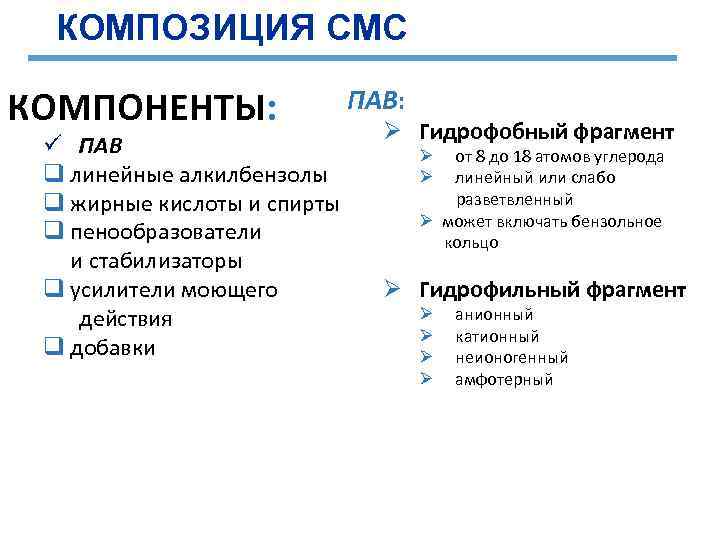 КОМПОЗИЦИЯ СМС

КОМПОНЕНТЫ:

✓ ПАВ
❑ линейные алкилбензолы
❑ жирные кислоты и спирты
❑ пенообразователи и стабилизаторы
❑ усилители моющего действия
❑ добавки

ПАВ:

➢ Гидрофобный фрагмент
➢ от 8 до 18 атомов углерода
➢ линейный или слабо разветвленный
➢ может включать бензольное кольцо

➢ Гидрофильный фрагмент
➢ анионный
➢ катионный
➢ неионогенный
➢ амфотерный